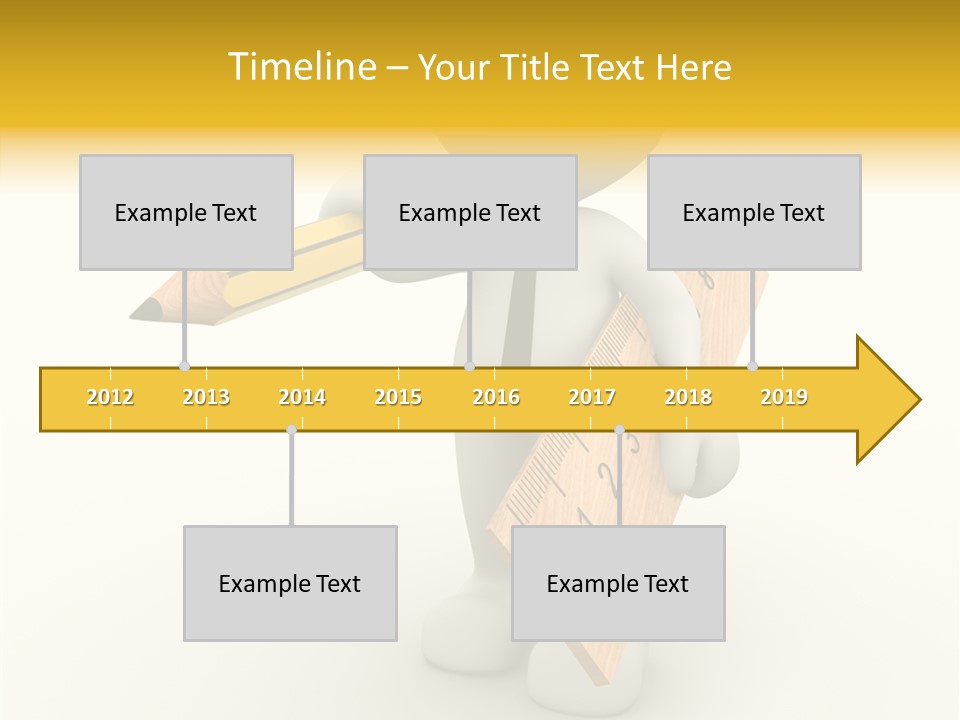 Timeline – Your Title Text Here

Example Text

Example Text

Example Text

2012 2013 2014 2015 2016 2017 2018 2019

Example Text

Example Text